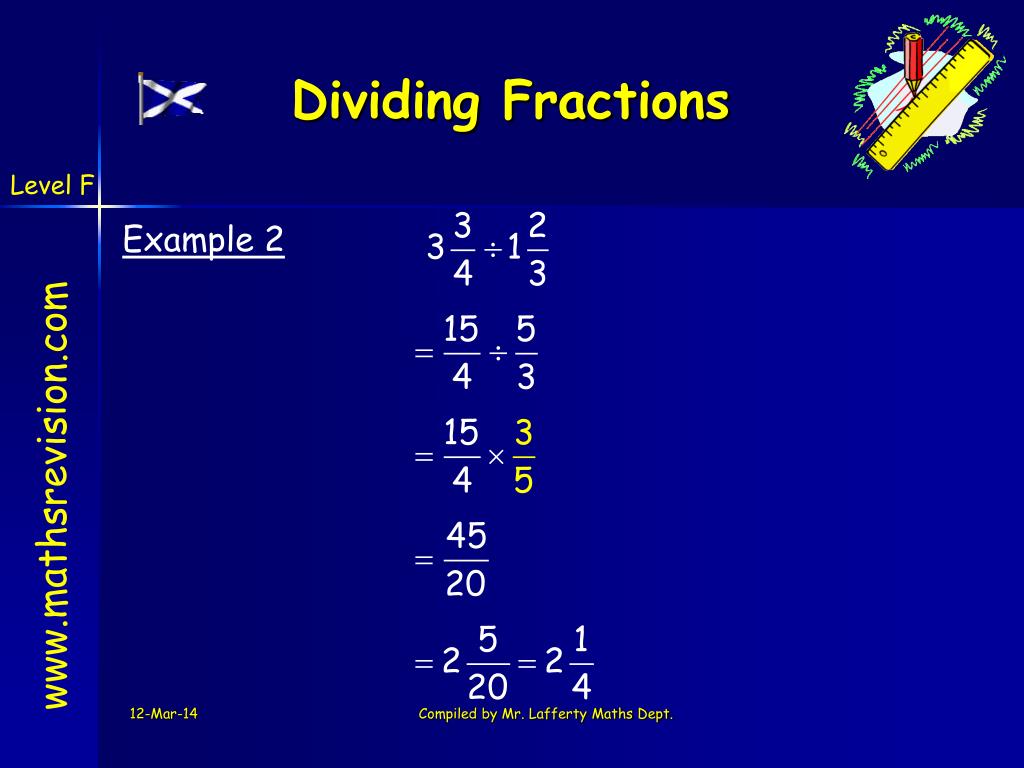 Dividing Fractions

Level F

www.mathsrevision.com

Example 2

$3\frac{3}{4} \div 1\frac{2}{3}$

$= \frac{15}{4} \div \frac{5}{3}$

$= \frac{15}{4} \times \frac{3}{5}$

$= \frac{45}{20}$

$= 2\frac{5}{20} = 2\frac{1}{4}$

12-Mar-14

Compiled by Mr. Lafferty Maths Dept.